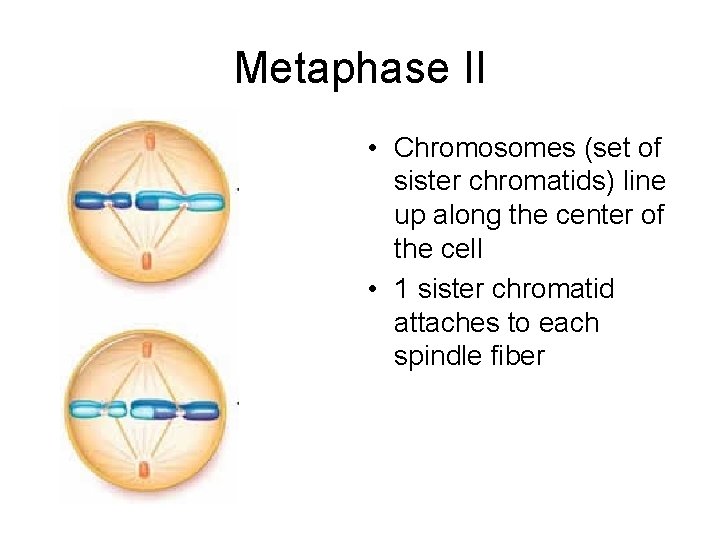 Metaphase II

• Chromosomes (set of sister chromatids) line up along the center of the cell
• 1 sister chromatid attaches to each spindle fiber